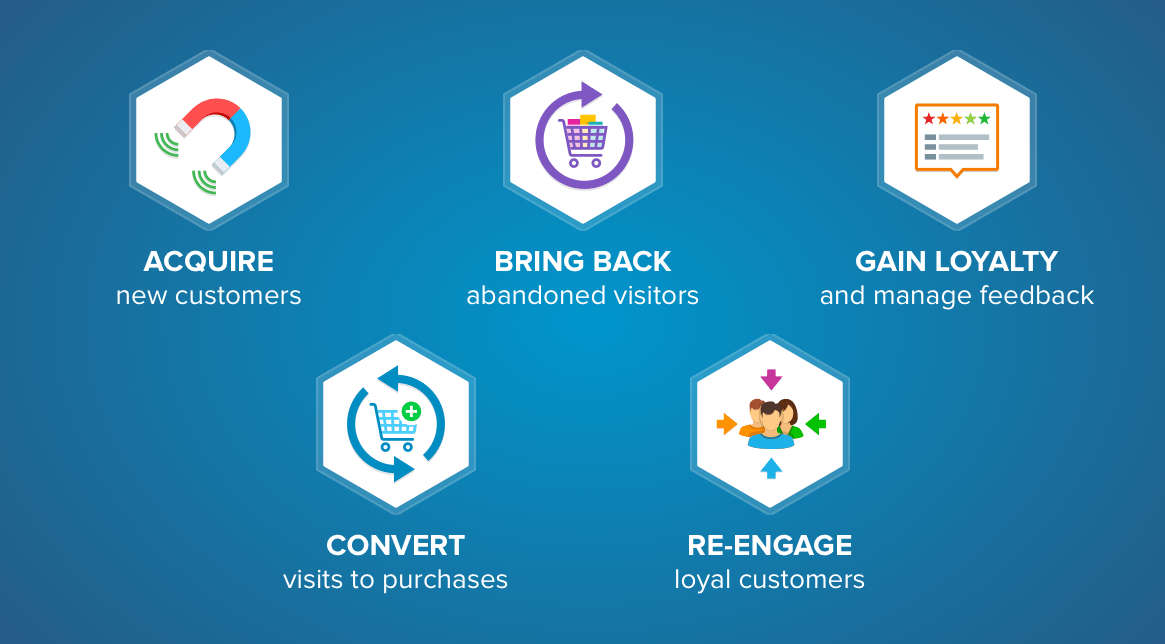 ACQUIRE
new customers

BRING BACK
abandoned visitors

GAIN LOYALTY
and manage feedback

CONVERT
visits to purchases

RE-ENGAGE
loyal customers